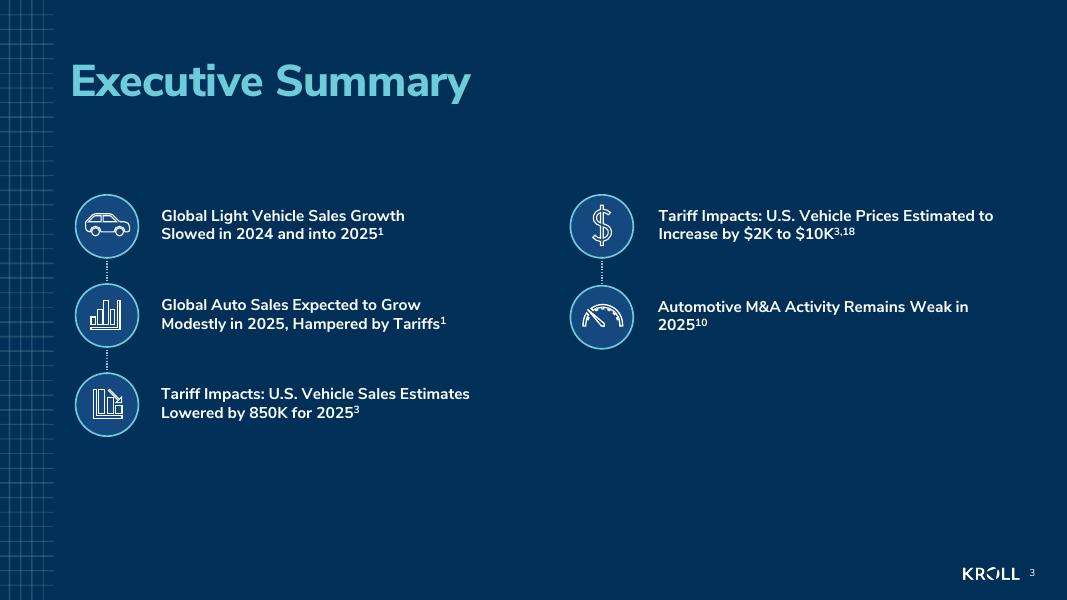 Executive Summary

Global Light Vehicle Sales Growth Slowed in 2024 and into 2025$^{1}$

Global Auto Sales Expected to Grow Modestly in 2025, Hampered by Tariffs$^{1}$

Tariff Impacts: U.S. Vehicle Sales Estimates Lowered by 850K for 2025$^{3}$

Tariff Impacts: U.S. Vehicle Prices Estimated to Increase by \$2K to \$10K$^{3,18}$

Automotive M&A Activity Remains Weak in 2025$^{10}$

KROLL 3